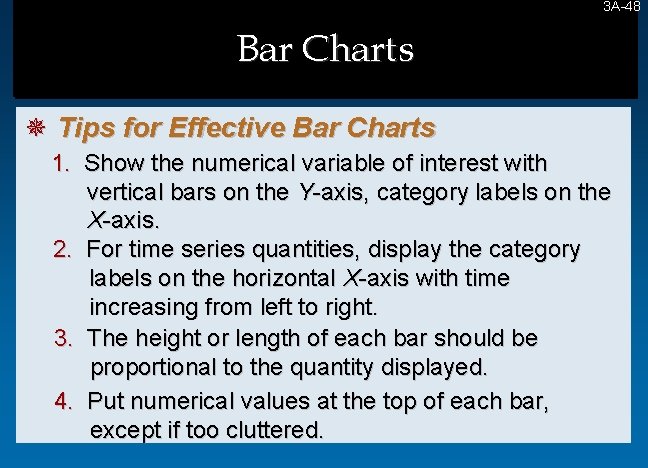 3A-48

Bar Charts

Tips for Effective Bar Charts

1. Show the numerical variable of interest with vertical bars on the Y-axis, category labels on the X-axis.
2. For time series quantities, display the category labels on the horizontal X-axis with time increasing from left to right.
3. The height or length of each bar should be proportional to the quantity displayed.
4. Put numerical values at the top of each bar, except if too cluttered.